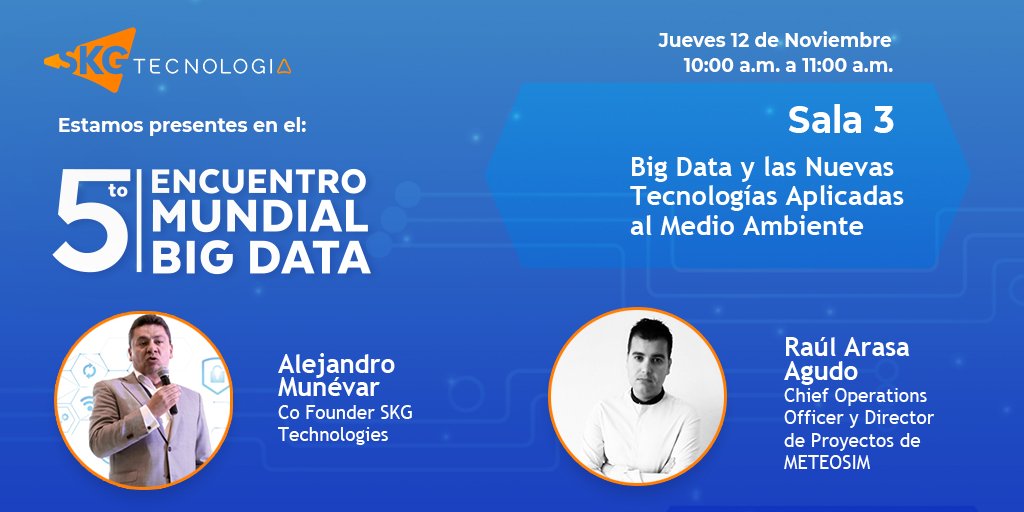 SKG TECNOLOGIA

Jueves 12 de Noviembre
10:00 a.m. a 11:00 a.m.

Estamos presentes en el:

5to ENCUENTRO MUNDIAL BIG DATA

Sala 3

Big Data y las Nuevas Tecnologías Aplicadas al Medio Ambiente

Alejandro Munévar
Co Founder SKG Technologies

Raúl Arasa Agudo
Chief Operations Officer y Director de Proyectos de METEOSIM